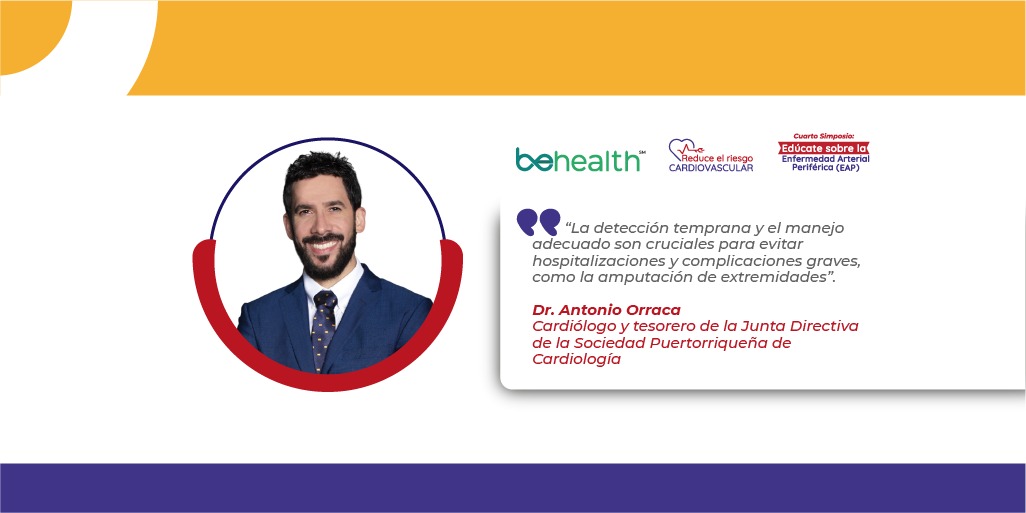 behealth℠

Reduce el riesgo CARDIOVASCULAR

Cuarto Simposio: Edúcate sobre la Enfermedad Arterial Periférica (EAP)

“La detección temprana y el manejo adecuado son cruciales para evitar hospitalizaciones y complicaciones graves, como la amputación de extremidades”.

Dr. Antonio Orraca
Cardiólogo y tesorero de la Junta Directiva de la Sociedad Puertorriqueña de Cardiología